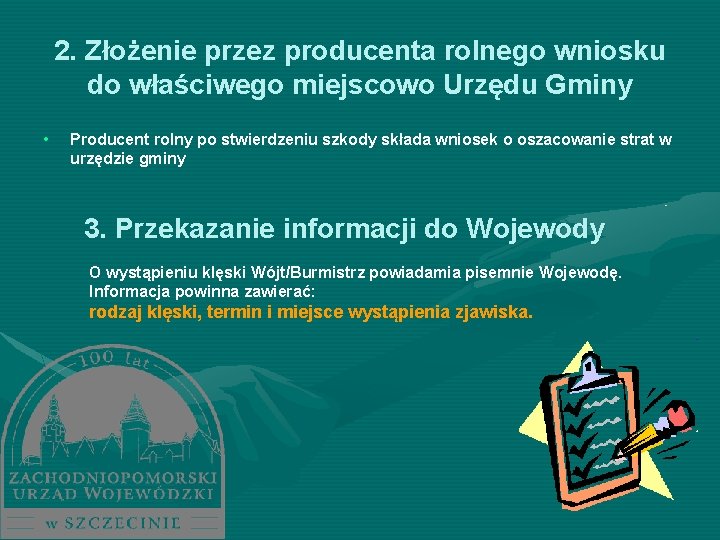 2. Złożenie przez producenta rolnego wniosku do właściwego miejscowo Urzędu Gminy

• Producent rolny po stwierdzeniu szkody składa wniosek o oszacowanie strat w urzędzie gminy

3. Przekazanie informacji do Wojewody

O wystąpieniu klęski Wójt/Burmistrz powiadamia pisemnie Wojewodę. Informacja powinna zawierać:
rodzaj klęski, termin i miejsce wystąpienia zjawiska.

100 lat
ZACHODNIOPOMORSKI URZĄD WOJEWÓDZKI
w SZCZECINIE